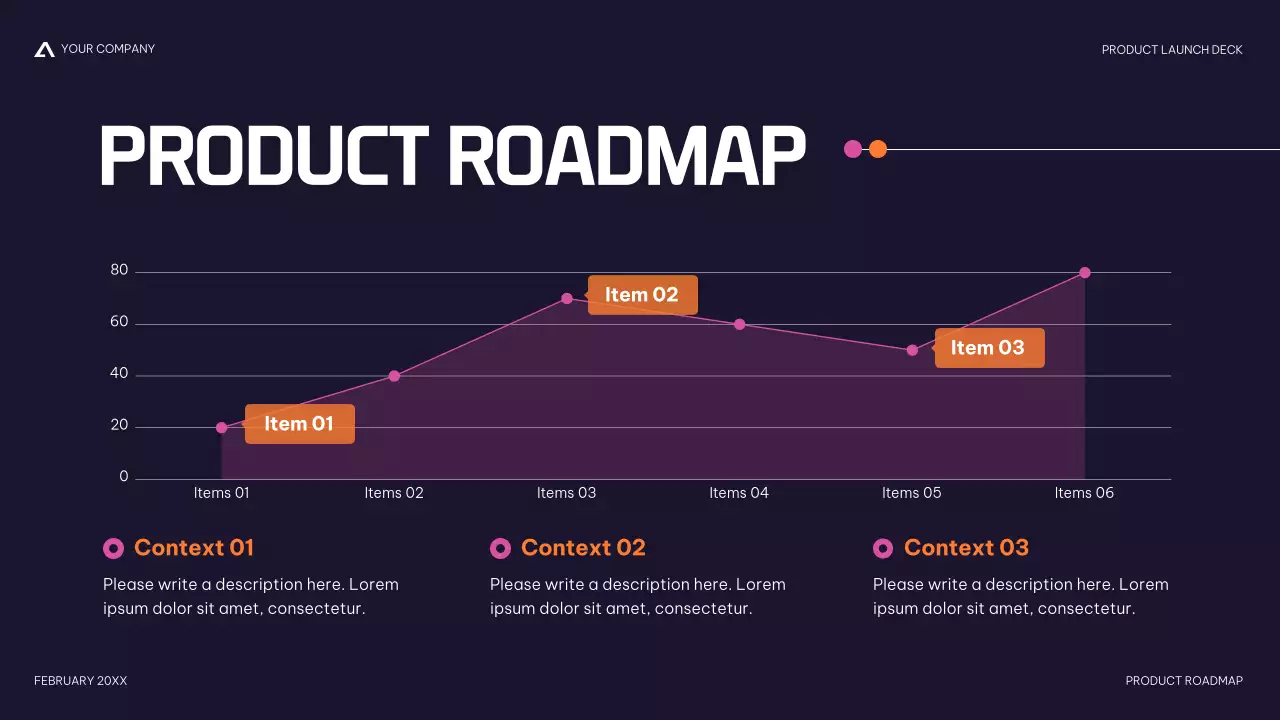 YOUR COMPANY

PRODUCT LAUNCH DECK

PRODUCT ROADMAP

80
60
40
20
0

Item 01
Item 02
Item 03

Items 01
Items 02
Items 03
Items 04
Items 05
Items 06

Context 01

Please write a description here. Lorem ipsum dolor sit amet, consectetur.

Context 02

Please write a description here. Lorem ipsum dolor sit amet, consectetur.

Context 03

Please write a description here. Lorem ipsum dolor sit amet, consectetur.

FEBRUARY 20XX

PRODUCT ROADMAP